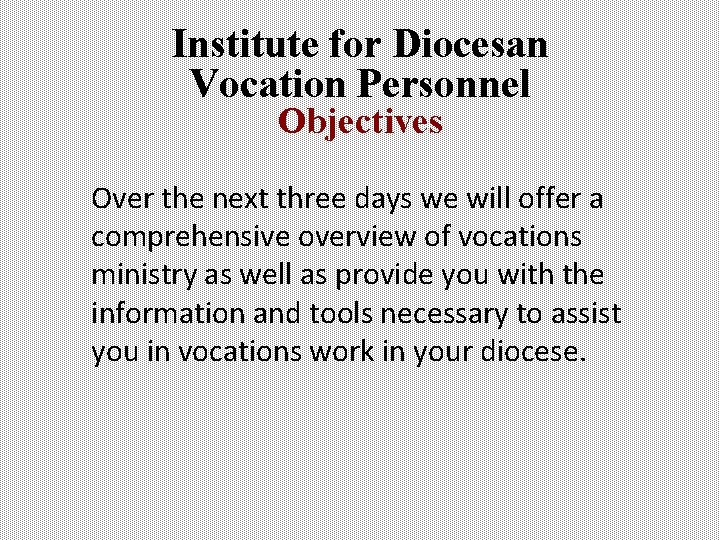 Institute for Diocesan Vocation Personnel
Objectives

Over the next three days we will offer a comprehensive overview of vocations ministry as well as provide you with the information and tools necessary to assist you in vocations work in your diocese.